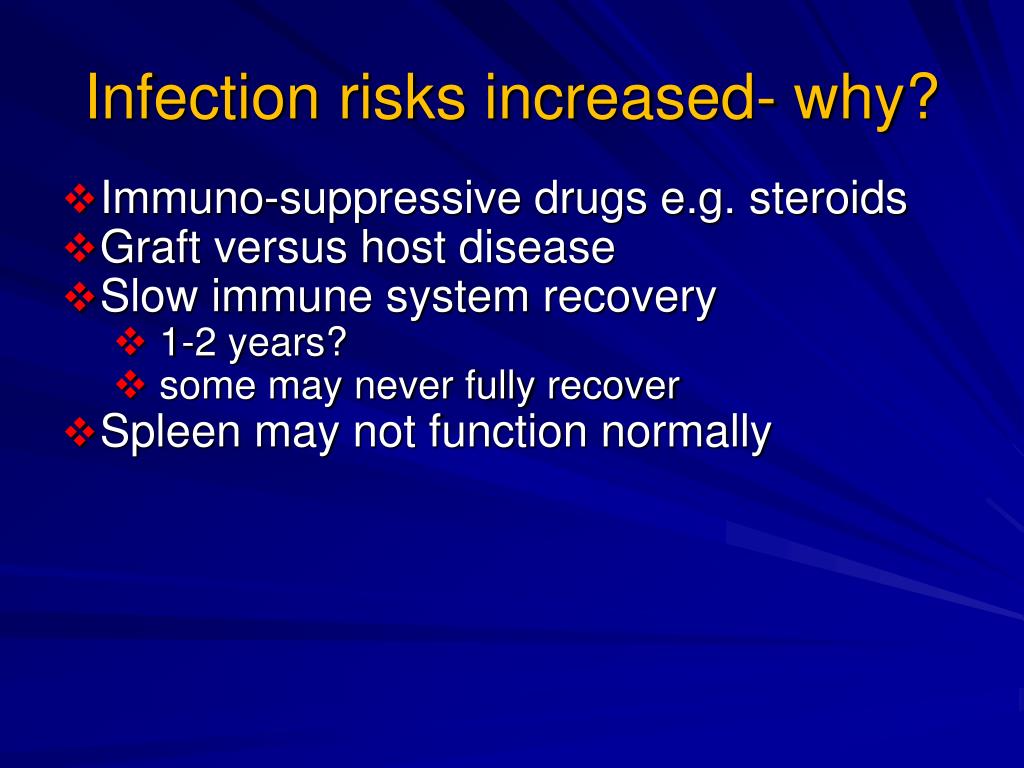 Infection risks increased- why?

❖ Immuno-suppressive drugs e.g. steroids
❖ Graft versus host disease
❖ Slow immune system recovery
❖ 1-2 years?
❖ some may never fully recover
❖ Spleen may not function normally